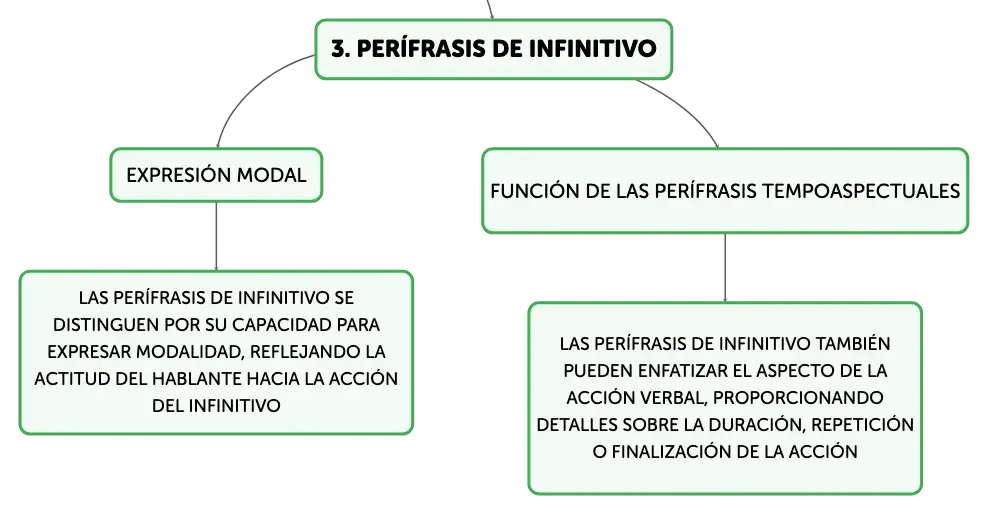 3. PERÍFRASIS DE INFINITIVO

EXPRESIÓN MODAL

LAS PERÍFRASIS DE INFINITIVO SE DISTINGUEN POR SU CAPACIDAD PARA EXPRESAR MODALIDAD, REFLEJANDO LA ACTITUD DEL HABLANTE HACIA LA ACCIÓN DEL INFINITIVO

FUNCIÓN DE LAS PERÍFRASIS TEMPOASPECTUALES

LAS PERÍFRASIS DE INFINITIVO TAMBIÉN PUEDEN ENFATIZAR EL ASPECTO DE LA ACCIÓN VERBAL, PROPORCIONANDO DETALLES SOBRE LA DURACIÓN, REPETICIÓN O FINALIZACIÓN DE LA ACCIÓN